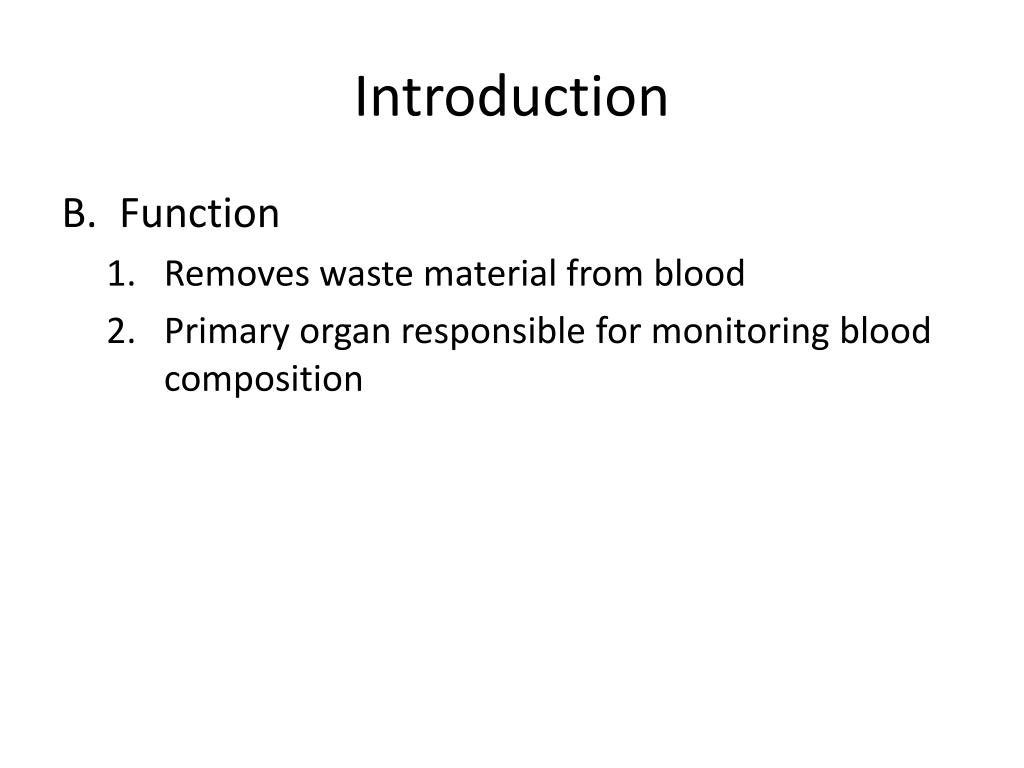 Introduction

B. Function

1. Removes waste material from blood
2. Primary organ responsible for monitoring blood composition